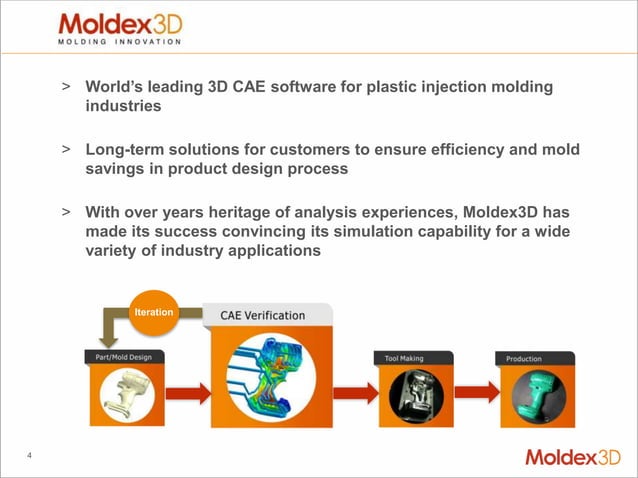 Moldex3D
MOLDING INNOVATION

> World's leading 3D CAE software for plastic injection molding industries

> Long-term solutions for customers to ensure efficiency and mold savings in product design process

> With over years heritage of analysis experiences, Moldex3D has made its success convincing its simulation capability for a wide variety of industry applications

Iteration

CAE Verification

Part/Mold Design

Tool Making

Production

4

Moldex3D